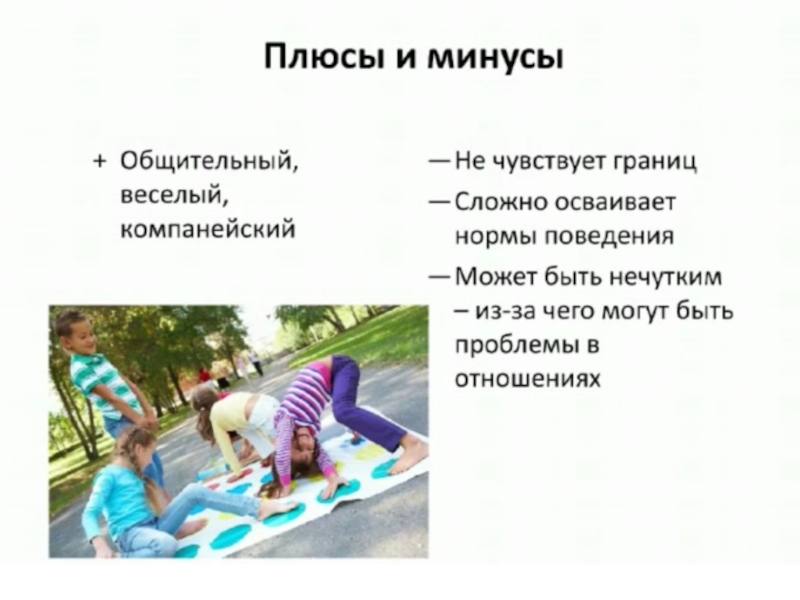 Плюсы и минусы

+ Общительный, веселый, компанейский

— Не чувствует границ

— Сложно осваивает нормы поведения

— Может быть нечутким – из-за чего могут быть проблемы в отношениях